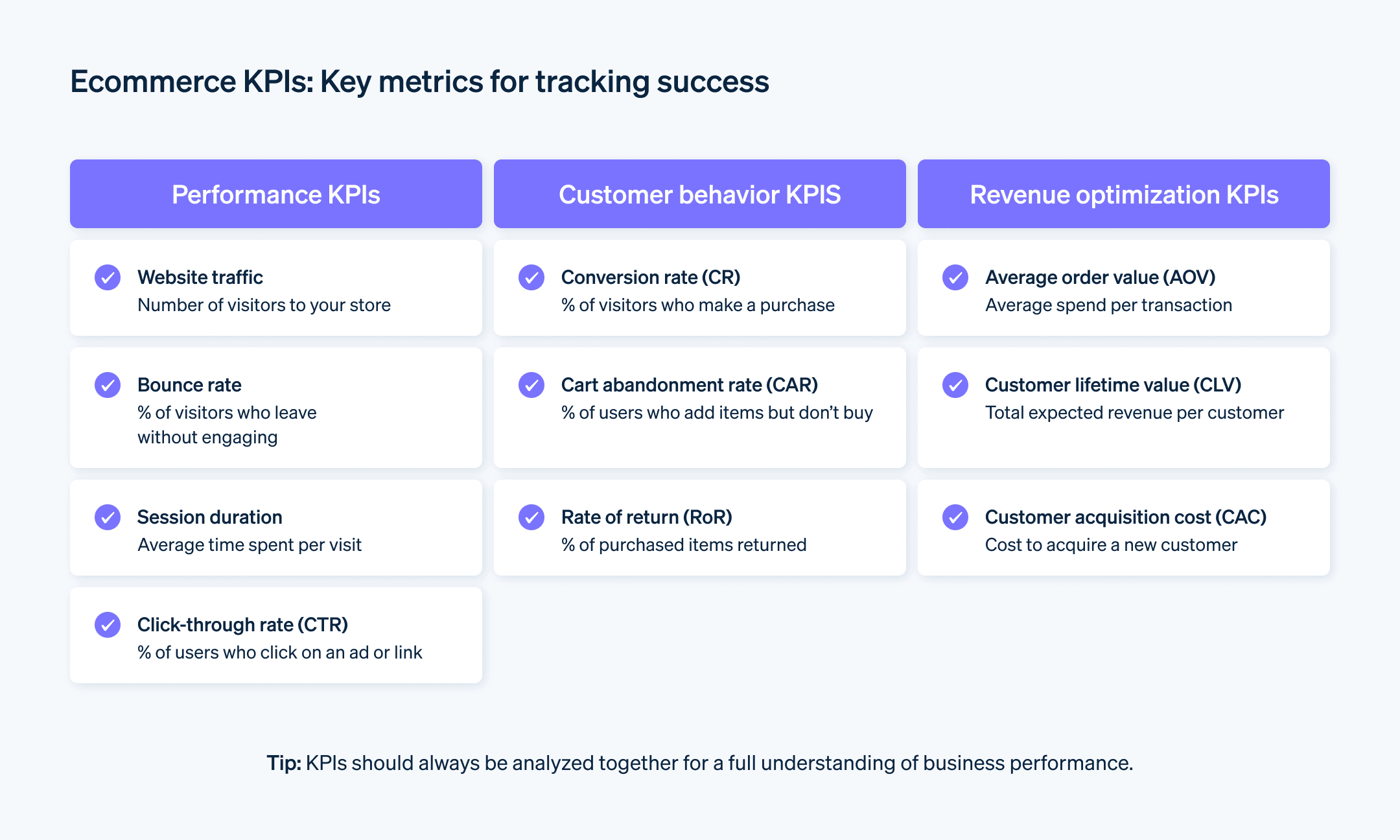 Ecommerce KPIs: Key metrics for tracking success

Performance KPIs

Website traffic
Number of visitors to your store

Bounce rate
% of visitors who leave without engaging

Session duration
Average time spent per visit

Click-through rate (CTR)
% of users who click on an ad or link

Customer behavior KPIS

Conversion rate (CR)
% of visitors who make a purchase

Cart abandonment rate (CAR)
% of users who add items but don't buy

Rate of return (RoR)
% of purchased items returned

Revenue optimization KPIs

Average order value (AOV)
Average spend per transaction

Customer lifetime value (CLV)
Total expected revenue per customer

Customer acquisition cost (CAC)
Cost to acquire a new customer

Tip: KPIs should always be analyzed together for a full understanding of business performance.